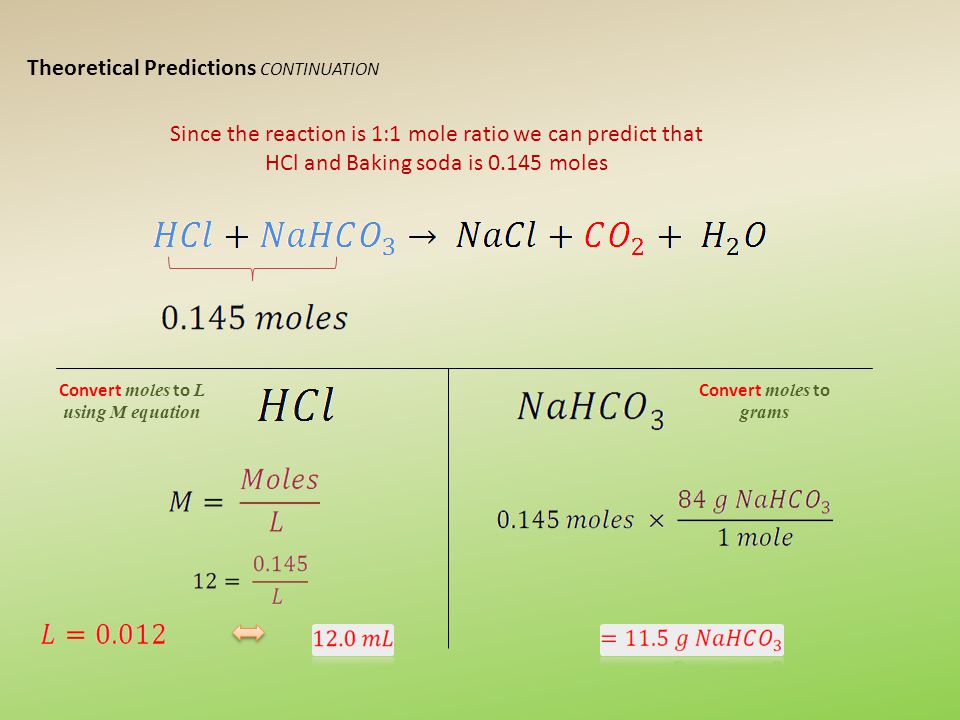 Theoretical Predictions CONTINUATION

Since the reaction is 1:1 mole ratio we can predict that HCl and Baking soda is 0.145 moles

$HCl + NaHCO_3 \rightarrow NaCl + CO_2 + H_2O$

$0.145\ moles$

Convert moles to L using M equation

$HCl$

$M = \frac{Moles}{L}$

$12 = \frac{0.145}{L}$

$L = 0.012$

$12.0\ mL$

$NaHCO_3$

Convert moles to grams

$0.145\ moles \times \frac{84\ g\ NaHCO_3}{1\ mole}$

$= 11.5\ g\ NaHCO_3$